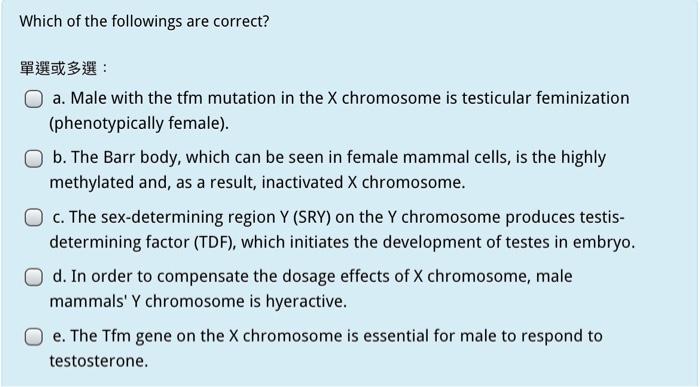 Which of the followings are correct?

單選或多選：

a. Male with the tfm mutation in the X chromosome is testicular feminization (phenotypically female).

b. The Barr body, which can be seen in female mammal cells, is the highly methylated and, as a result, inactivated X chromosome.

c. The sex-determining region Y (SRY) on the Y chromosome produces testis-determining factor (TDF), which initiates the development of testes in embryo.

d. In order to compensate the dosage effects of X chromosome, male mammals' Y chromosome is hyeractive.

e. The Tfm gene on the X chromosome is essential for male to respond to testosterone.